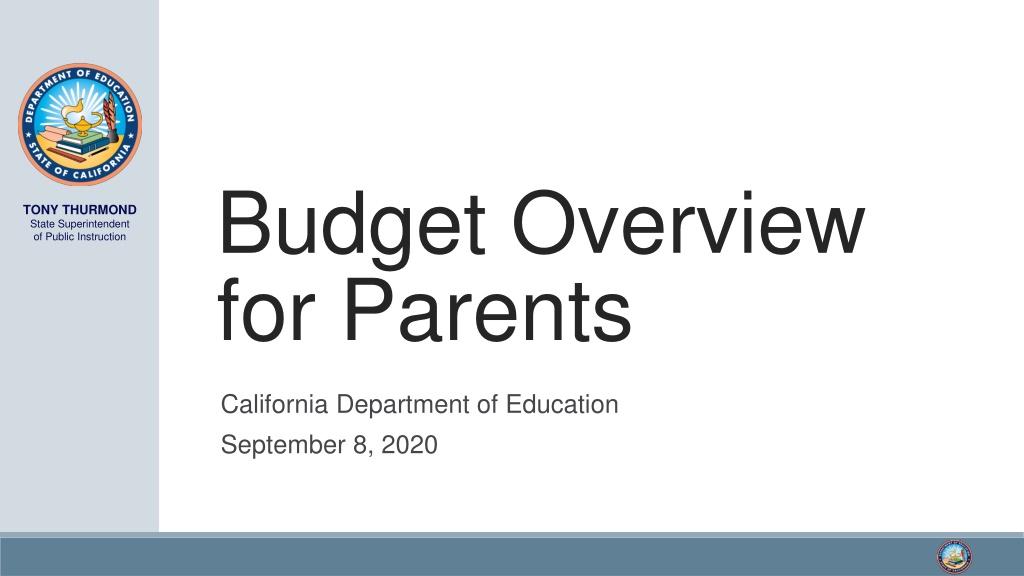 DEPARTMENT OF EDUCATION
STATE OF CALIFORNIA

TONY THURMOND
State Superintendent of Public Instruction

Budget Overview for Parents

California Department of Education

September 8, 2020